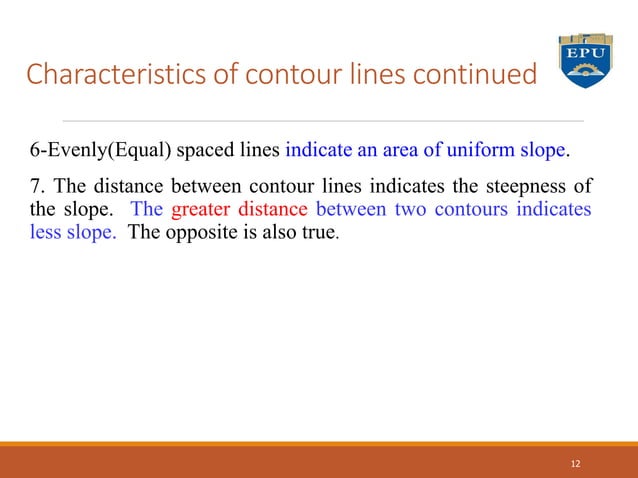 Characteristics of contour lines continued

EPU

6-Evenly(Equal) spaced lines indicate an area of uniform slope.

7. The distance between contour lines indicates the steepness of the slope. The greater distance between two contours indicates less slope. The opposite is also true.

12